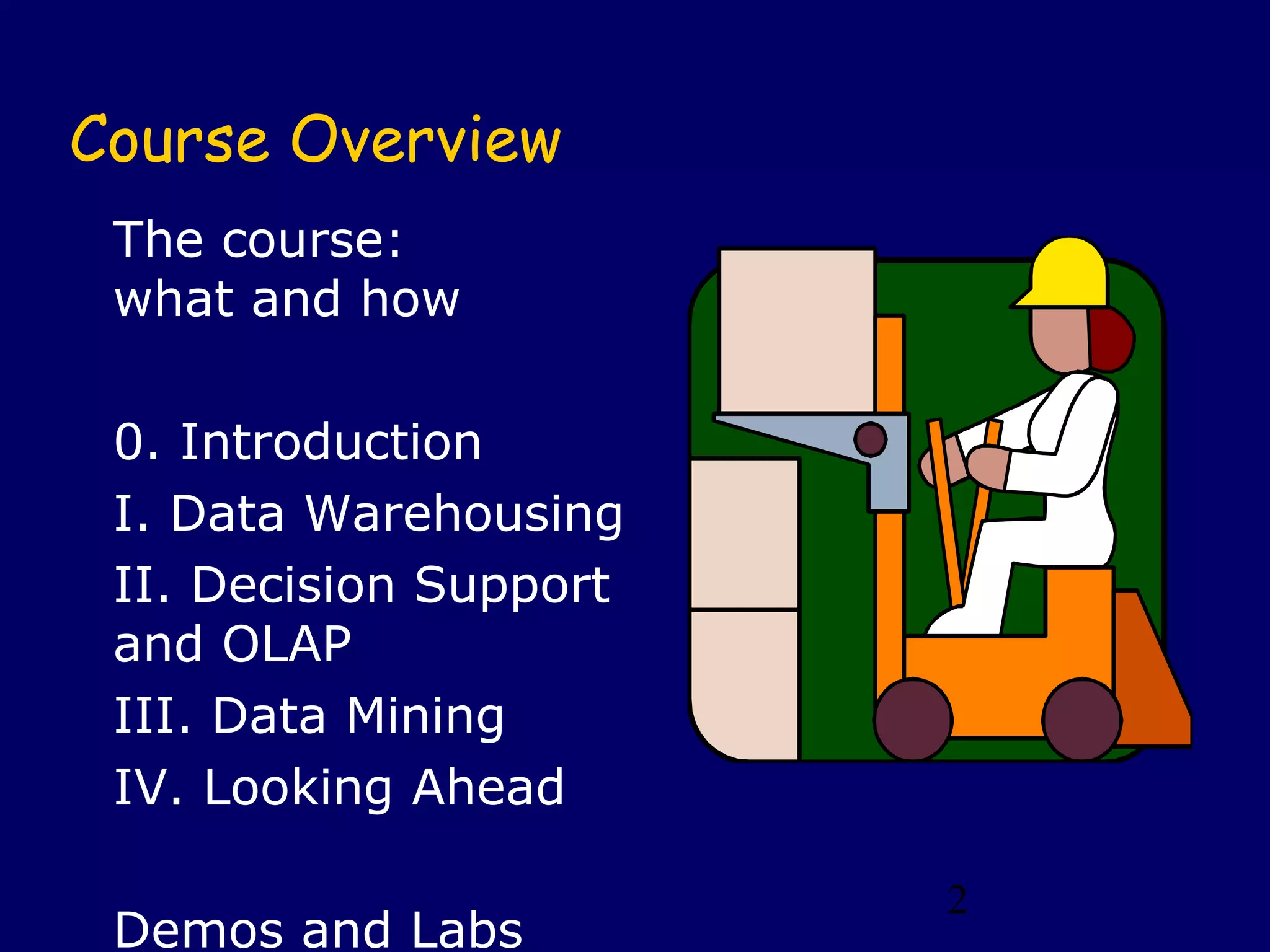 Course Overview

The course:
what and how

0. Introduction

I. Data Warehousing

II. Decision Support and OLAP

III. Data Mining

IV. Looking Ahead

Demos and Labs

2